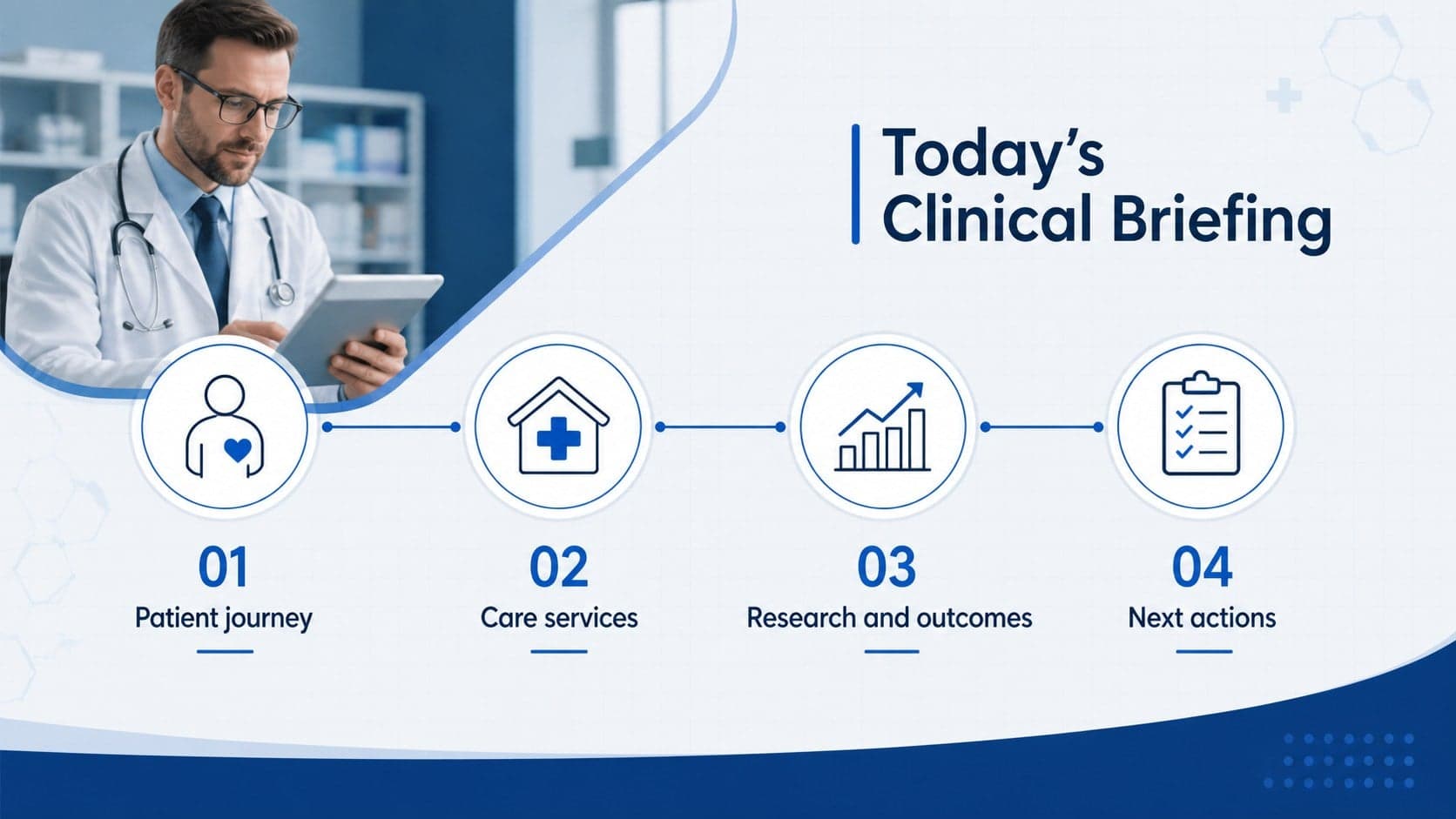 Today's Clinical Briefing

01
Patient journey

02
Care services

03
Research and outcomes

04
Next actions